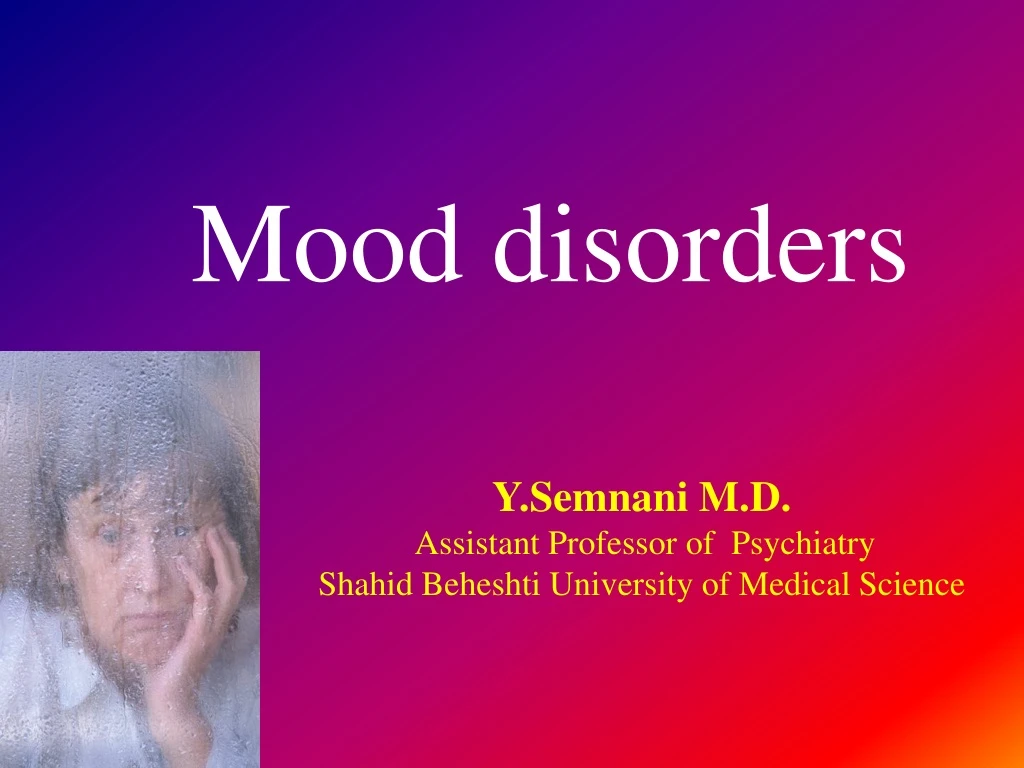 Mood disorders

Y.Semnani M.D.
Assistant Professor of Psychiatry
Shahid Beheshti University of Medical Science